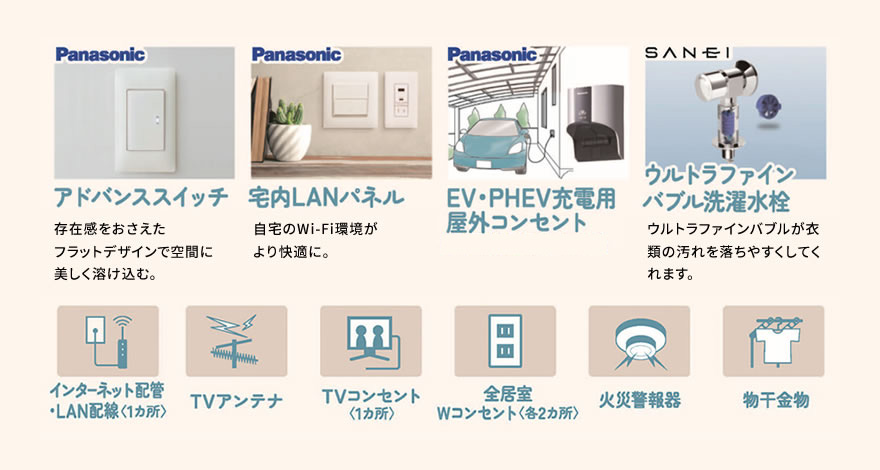 Panasonic
アドバンススイッチ
存在感をおさえたフラットデザインで空間に美しく溶け込む。

Panasonic
宅内LANパネル
自宅のWi-Fi環境がより快適に。

Panasonic
EV・PHEV充電用屋外コンセント

SANEI
ウルトラファインバブル洗濯水栓
ウルトラファインバブルが衣類の汚れを落ちやすくしてくれます。

インターネット配管・LAN配線〈1カ所〉

TVアンテナ

TVコンセント〈1カ所〉

全居室Wコンセント〈各2カ所〉

火災警報器

物干金物